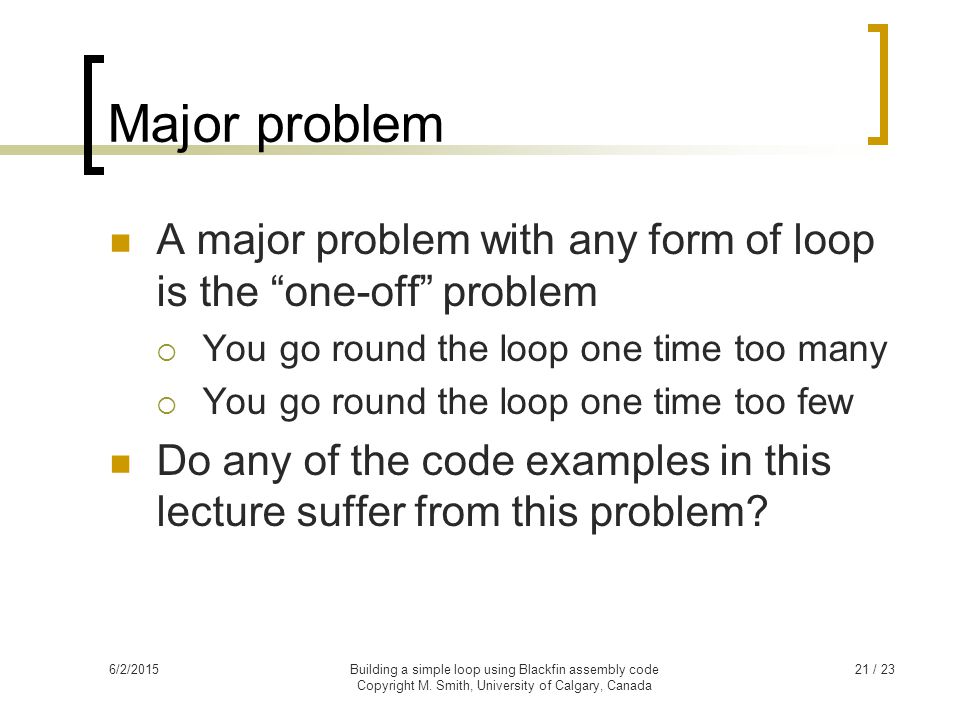 Major problem

A major problem with any form of loop is the “one-off” problem

You go round the loop one time too many

You go round the loop one time too few

Do any of the code examples in this lecture suffer from this problem?

6/2/2015

Building a simple loop using Blackfin assembly code
Copyright M. Smith, University of Calgary, Canada

21 / 23